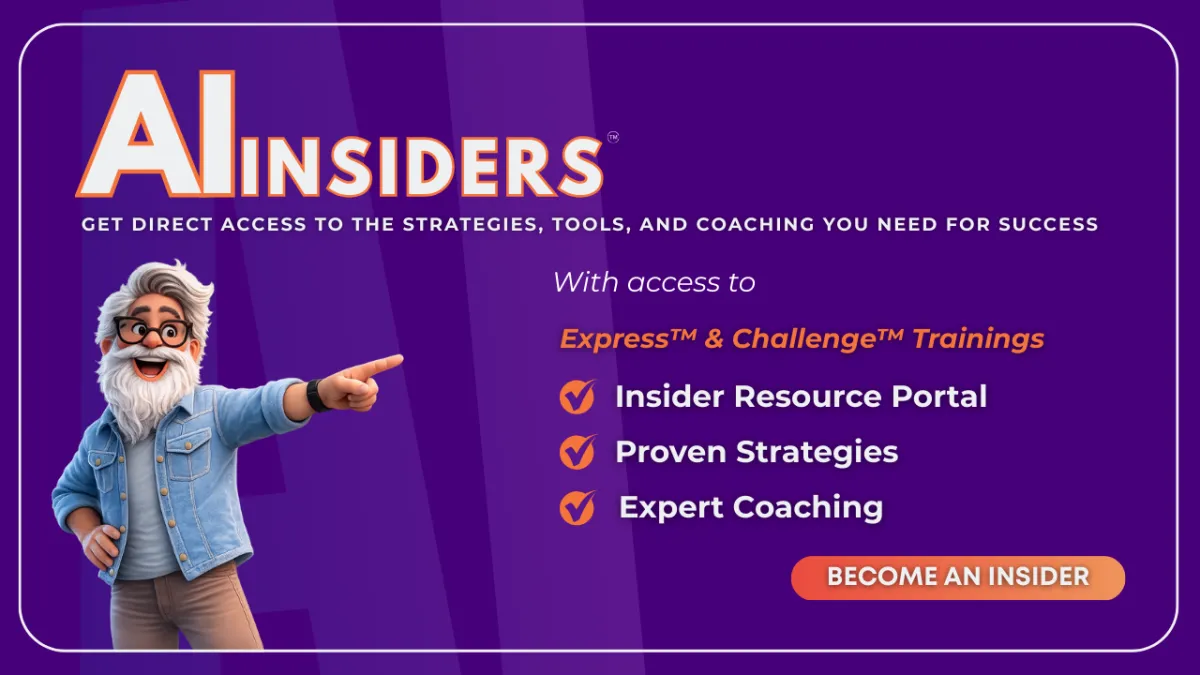 AI INSIDERS™

GET DIRECT ACCESS TO THE STRATEGIES, TOOLS, AND COACHING YOU NEED FOR SUCCESS

With access to

Express™ & Challenge™ Trainings

Insider Resource Portal

Proven Strategies

Expert Coaching

BECOME AN INSIDER